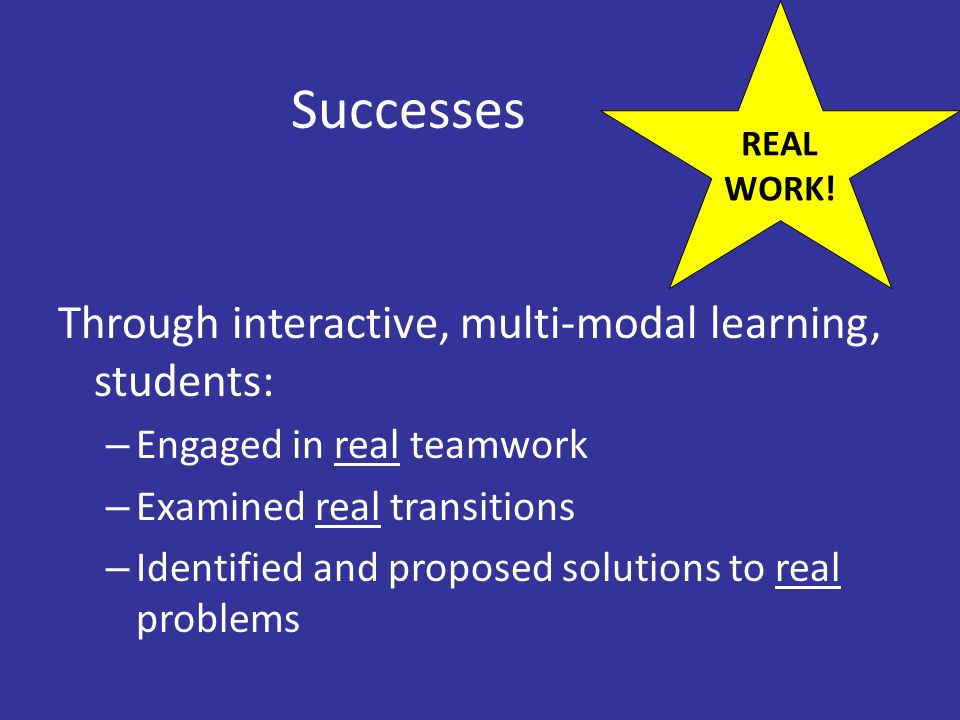 Successes

REAL WORK!

Through interactive, multi-modal learning, students:

– Engaged in real teamwork

– Examined real transitions

– Identified and proposed solutions to real problems